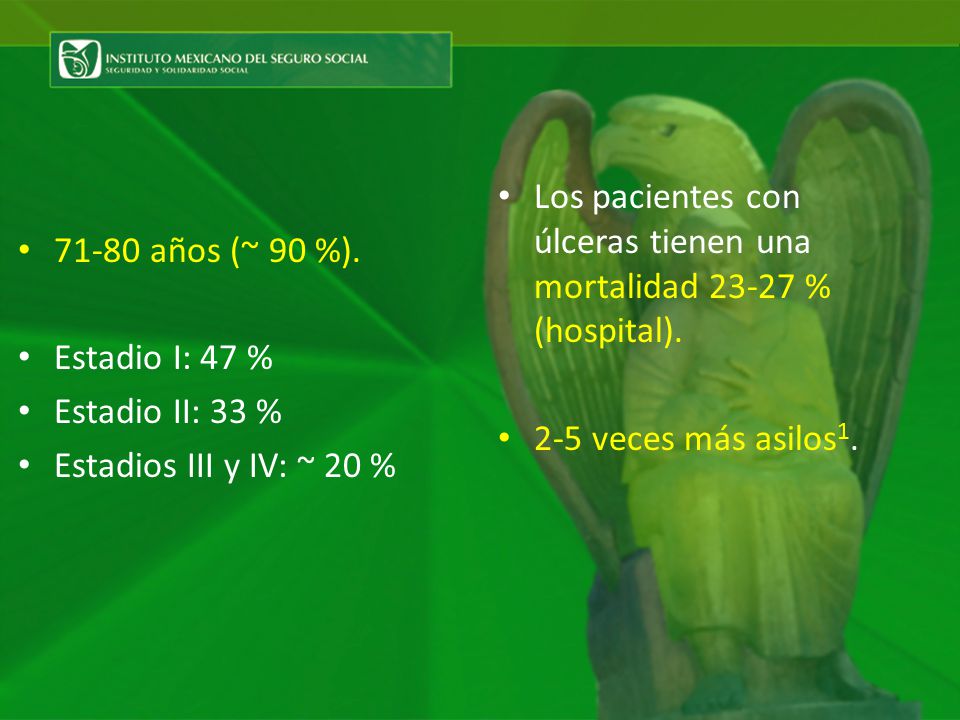 INSTITUTO MEXICANO DEL SEGURO SOCIAL
SEGURIDAD Y SOLIDARIDAD SOCIAL

• 71-80 años (~ 90 %).

• Estadio I: 47 %
• Estadio II: 33 %
• Estadios III y IV: ~ 20 %

• Los pacientes con úlceras tienen una mortalidad 23-27 % (hospital).

• 2-5 veces más asilos$^1$.